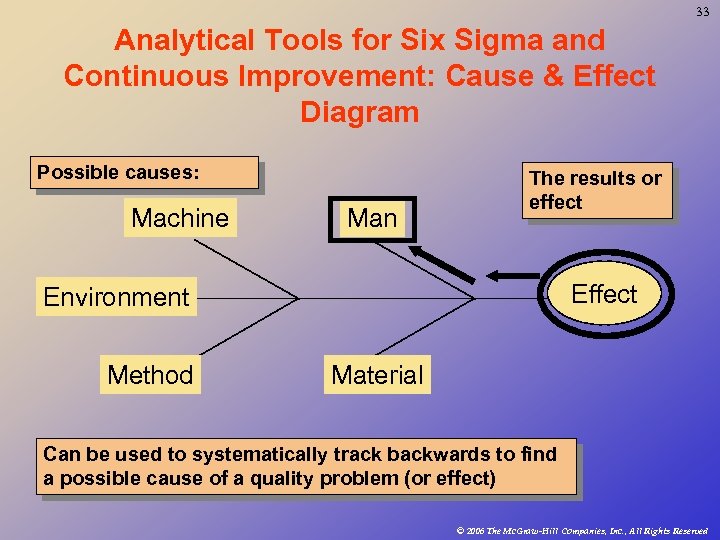 33

Analytical Tools for Six Sigma and Continuous Improvement: Cause & Effect Diagram

Possible causes:

The results or effect

Machine

Man

Environment

Effect

Method

Material

Can be used to systematically track backwards to find a possible cause of a quality problem (or effect)

© 2006 The McGraw-Hill Companies, Inc., All Rights Reserved